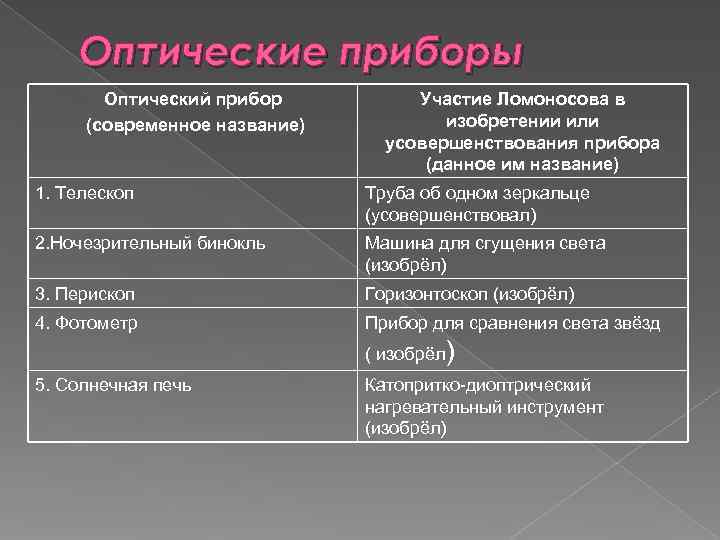 Оптические приборы

| Оптический прибор (современное название) | Участие Ломоносова в изобретении или усовершенствования прибора (данное им название) |
|---|---|
| 1. Телескоп | Труба об одном зеркальце (усовершенствовал) |
| 2.Ночезрительный бинокль | Машина для сгущения света (изобрёл) |
| 3. Перископ | Горизонтоскоп (изобрёл) |
| 4. Фотометр | Прибор для сравнения света звёзд ( изобрёл) |
| 5. Солнечная печь | Катопритко-диоптрический нагревательный инструмент (изобрёл) |